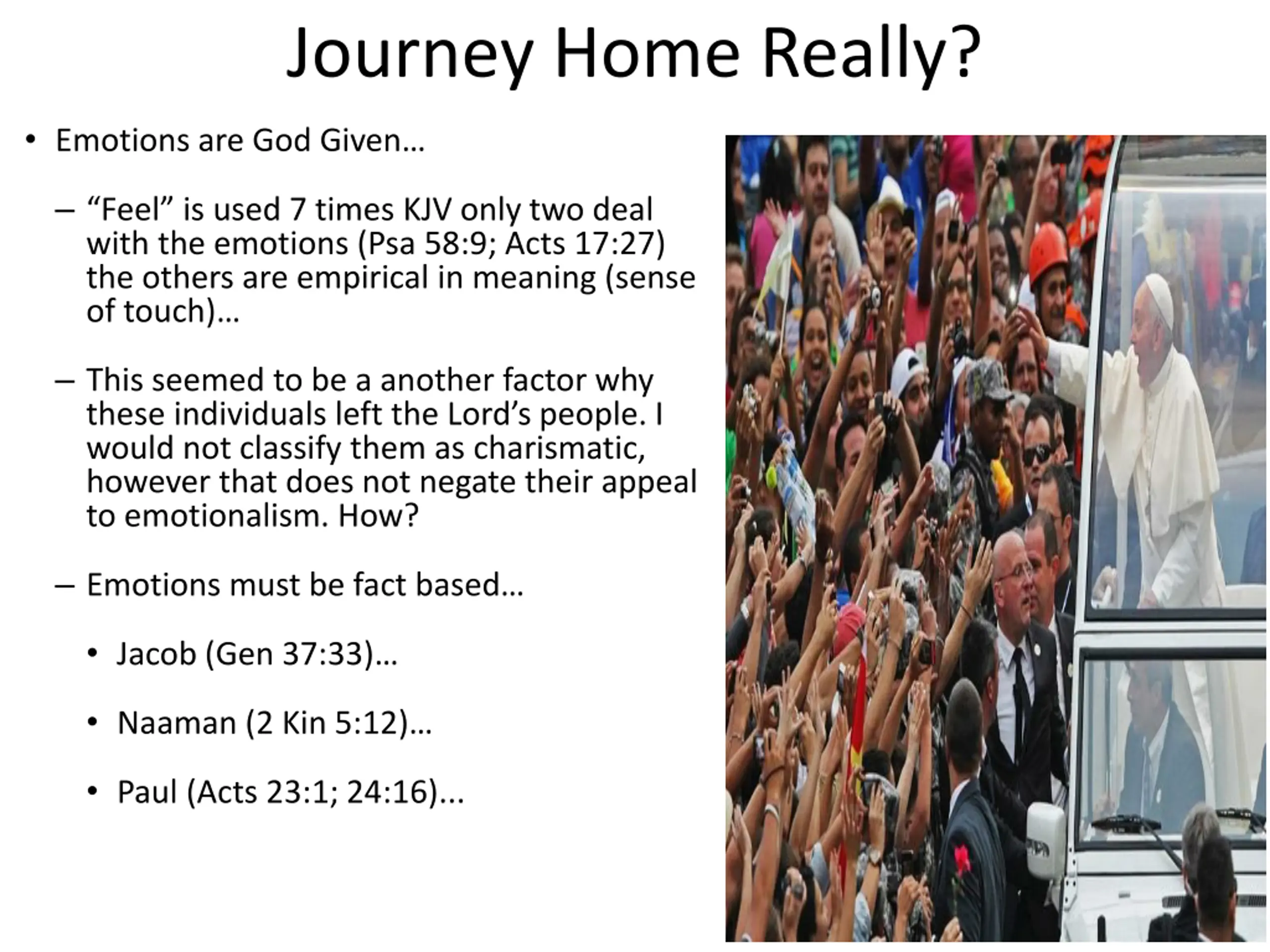 Journey Home Really?

• Emotions are God Given…

– “Feel” is used 7 times KJV only two deal with the emotions (Psa 58:9; Acts 17:27) the others are empirical in meaning (sense of touch)…

– This seemed to be a another factor why these individuals left the Lord’s people. I would not classify them as charismatic, however that does not negate their appeal to emotionalism. How?

– Emotions must be fact based…

• Jacob (Gen 37:33)…

• Naaman (2 Kin 5:12)…

• Paul (Acts 23:1; 24:16)...